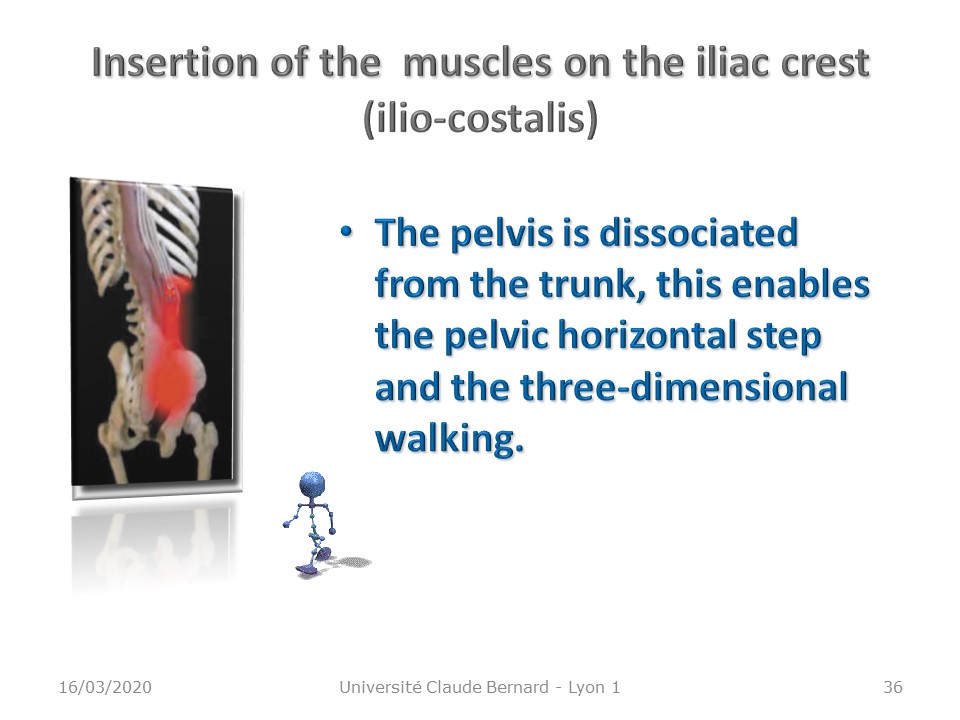 Insertion of the  muscles on the iliac crest (ilio-costalis)

• The pelvis is dissociated from the trunk, this enables the pelvic horizontal step and the three-dimensional walking.

16/03/2020

Université Claude Bernard - Lyon 1

36